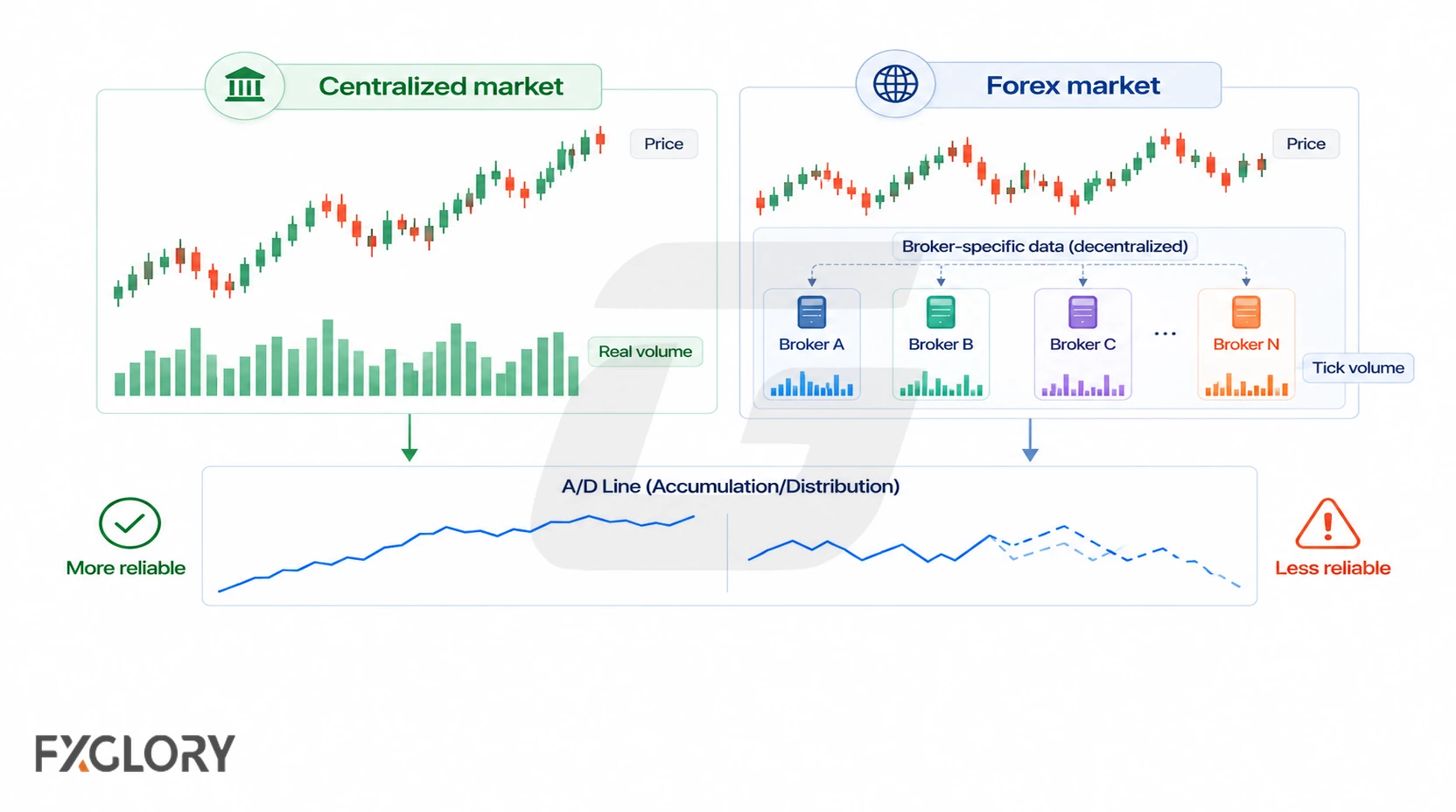 Centralized market

Price

Real volume

Forex market

Price

Broker-specific data (decentralized)

Broker A

Broker B

Broker C

...

Broker N

Tick volume

A/D Line (Accumulation/Distribution)

More reliable

Less reliable

FXGLORY